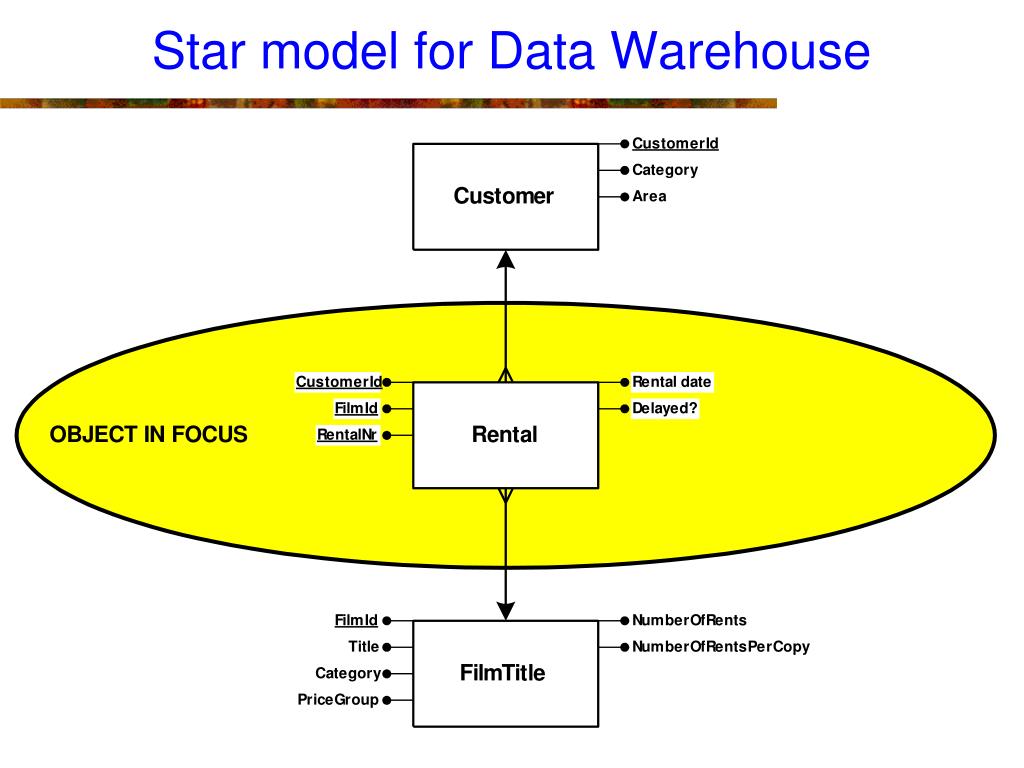 Star model for Data Warehouse

Customer

CustomerId
Category
Area

OBJECT IN FOCUS

CustomerId
FilmId
RentalNr

Rental

Rental date
Delayed?

FilmId
Title
Category
PriceGroup

FilmTitle

NumberOfRents
NumberOfRentsPerCopy